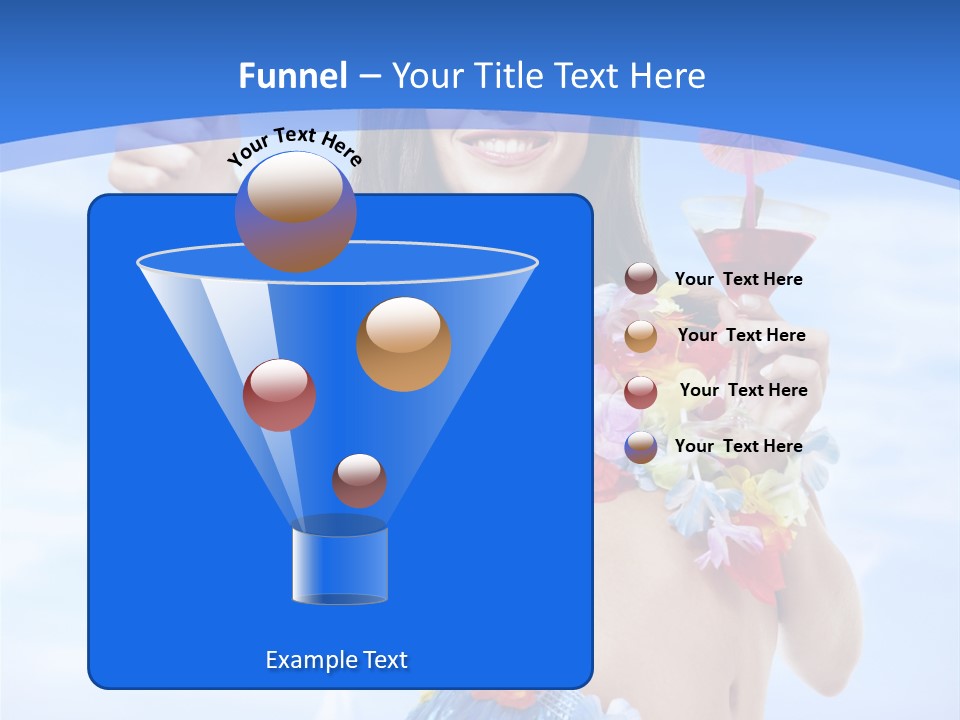 Funnel – Your Title Text Here

Your Text Here

Your Text Here

Your Text Here

Your Text Here

Your Text Here

Example Text